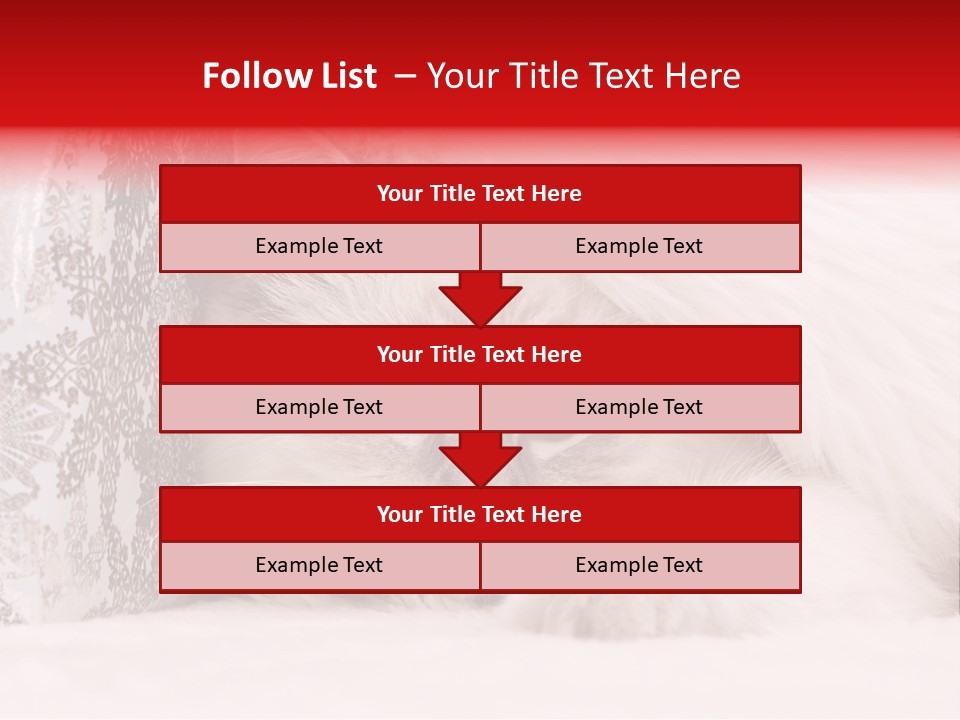 Follow List – Your Title Text Here

Your Title Text Here

Example Text

Example Text

Your Title Text Here

Example Text

Example Text

Your Title Text Here

Example Text

Example Text